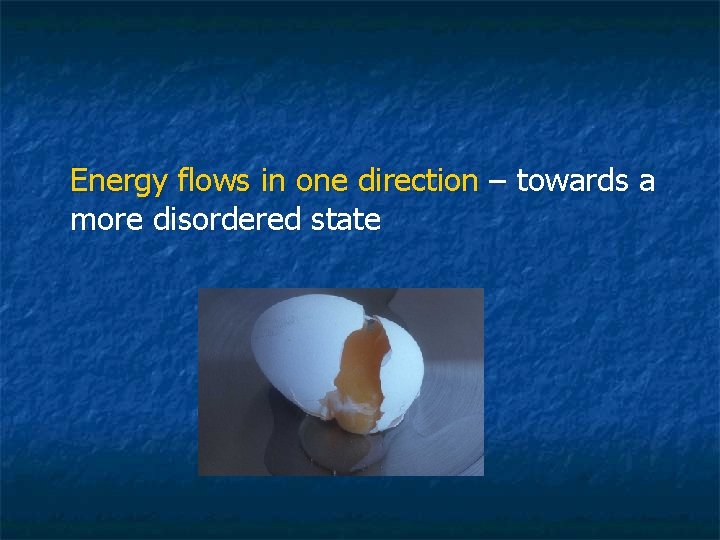 Energy flows in one direction – towards a more disordered state